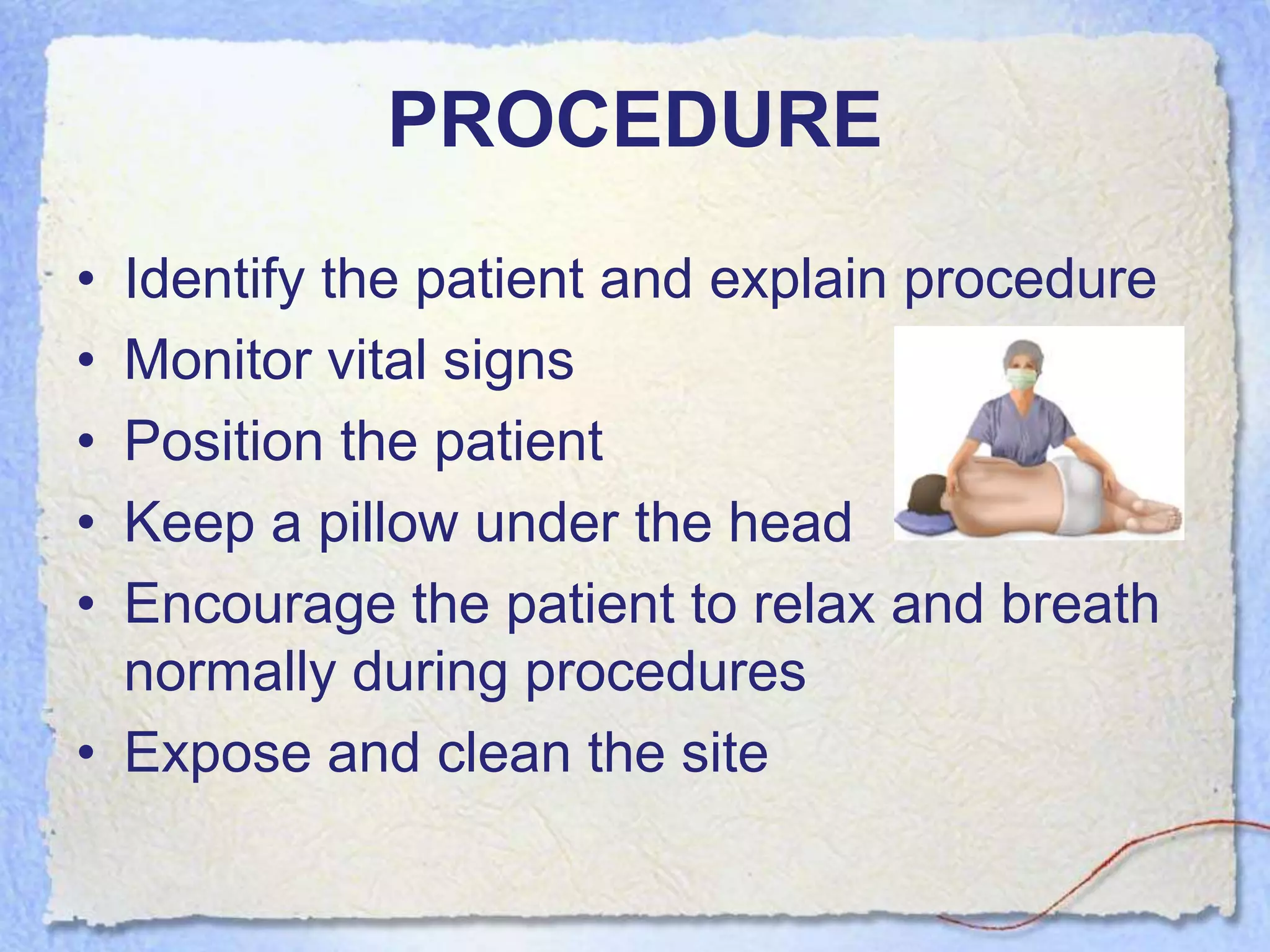 PROCEDURE

• Identify the patient and explain procedure
• Monitor vital signs
• Position the patient
• Keep a pillow under the head
• Encourage the patient to relax and breath normally during procedures
• Expose and clean the site